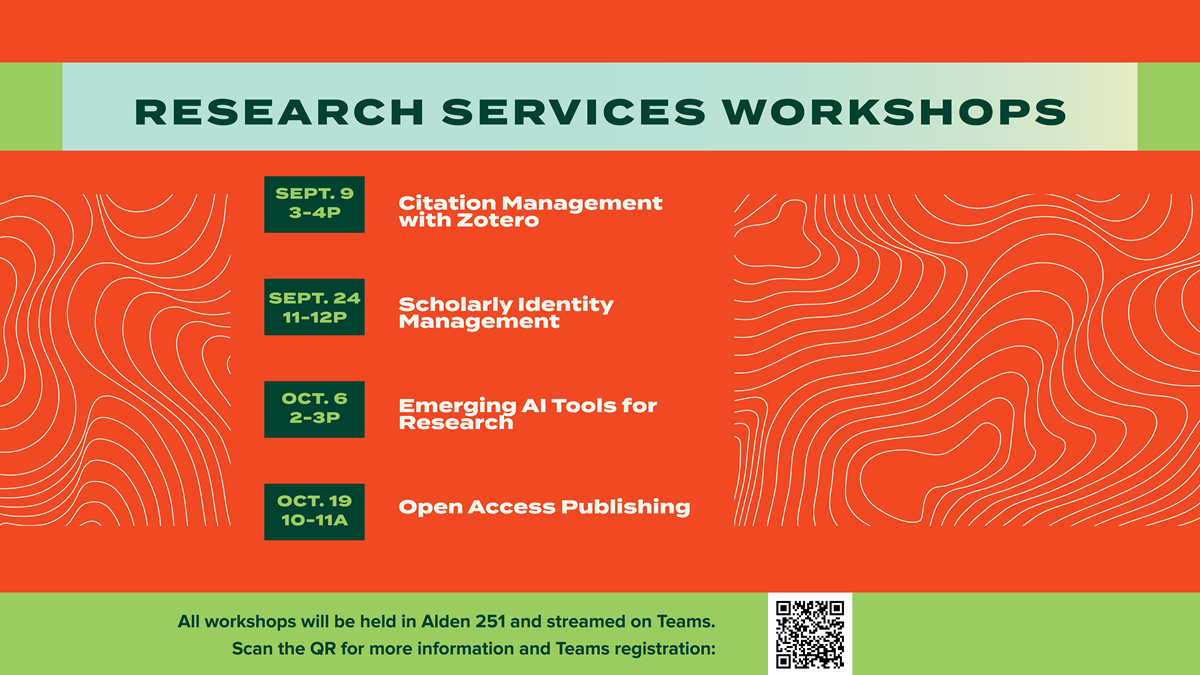 RESEARCH SERVICES WORKSHOPS

SEPT. 9
3-4P

Citation Management with Zotero

SEPT. 24
11-12P

Scholarly Identity Management

OCT. 6
2-3P

Emerging AI Tools for Research

OCT. 19
10-11A

Open Access Publishing

All workshops will be held in Alden 251 and streamed on Teams.
Scan the QR for more information and Teams registration: